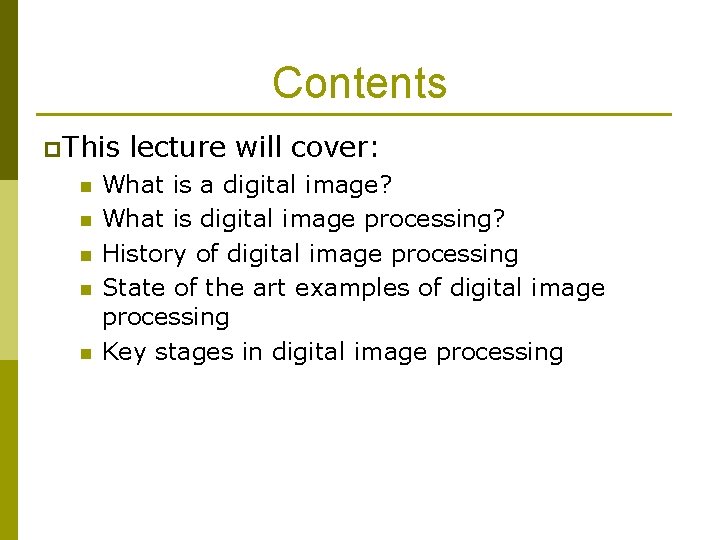 Contents

This lecture will cover:

- What is a digital image?
- What is digital image processing?
- History of digital image processing
- State of the art examples of digital image processing
- Key stages in digital image processing